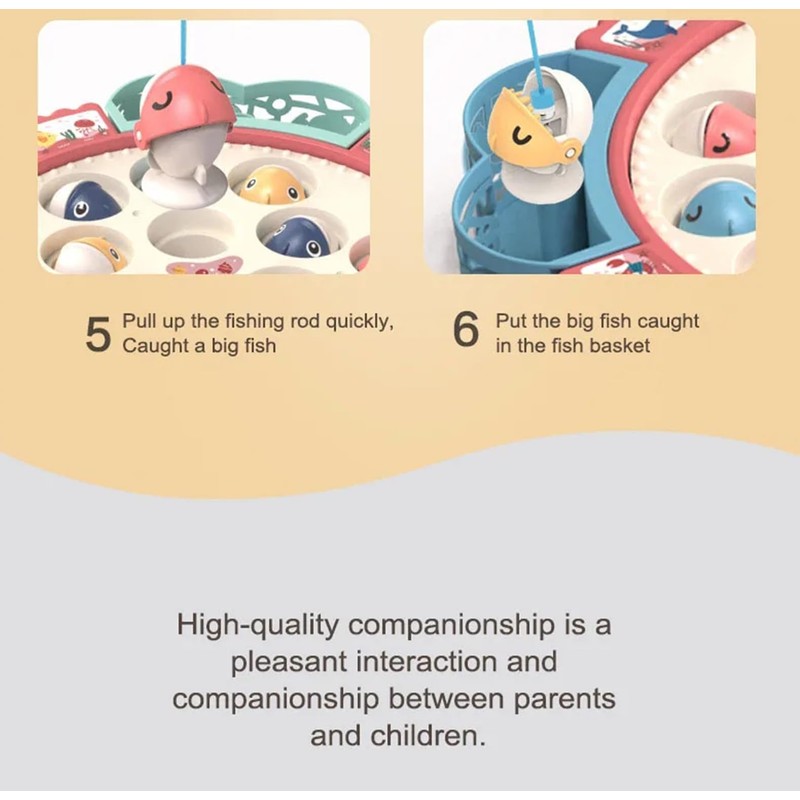 5 Pull up the fishing rod quickly, Caught a big fish

6 Put the big fish caught in the fish basket

High-quality companionship is a pleasant interaction and companionship between parents and children.